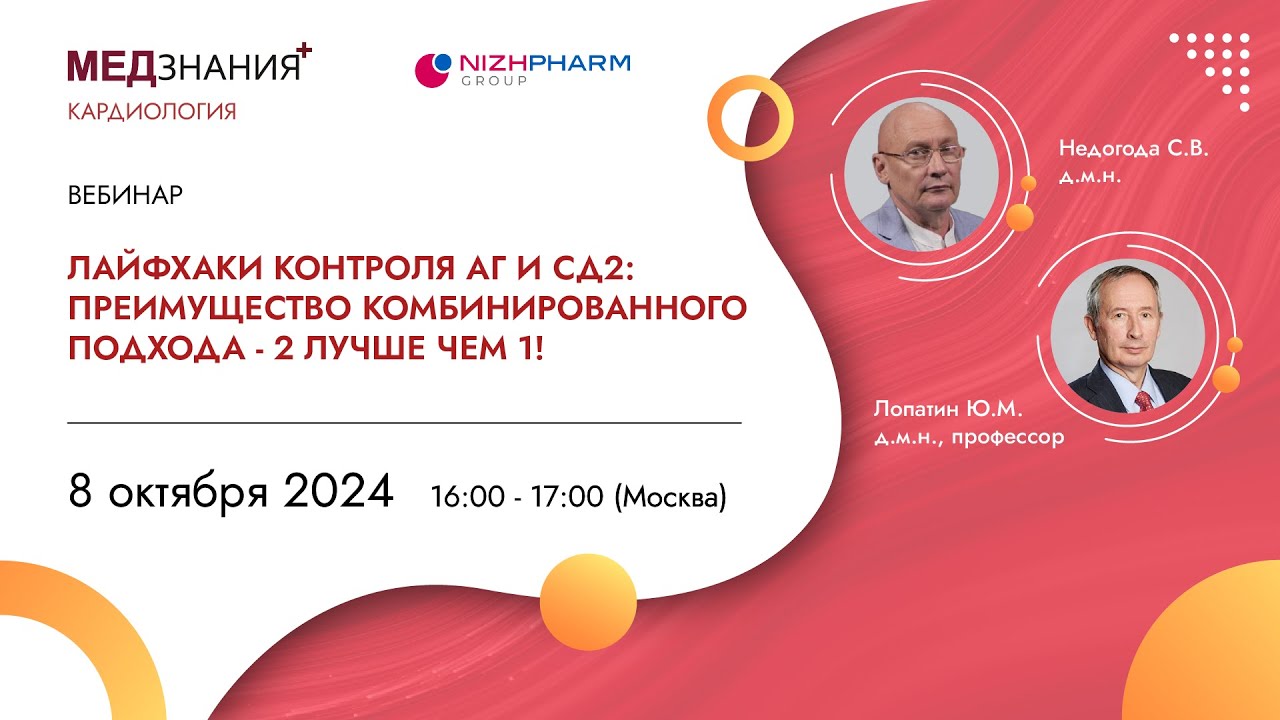 МЕДЗНАНИЯ+
КАРДИОЛОГИЯ

NIZHPHARM GROUP

ВЕБИНАР

ЛАЙФХАКИ КОНТРОЛЯ АГ И СД2: ПРЕИМУЩЕСТВО КОМБИНИРОВАННОГО ПОДХОДА - 2 ЛУЧШЕ ЧЕМ 1!

8 октября 2024 16:00 - 17:00 (Москва)

Недогода С.В.
д.м.н.

Лопатин Ю.М.
д.м.н., профессор